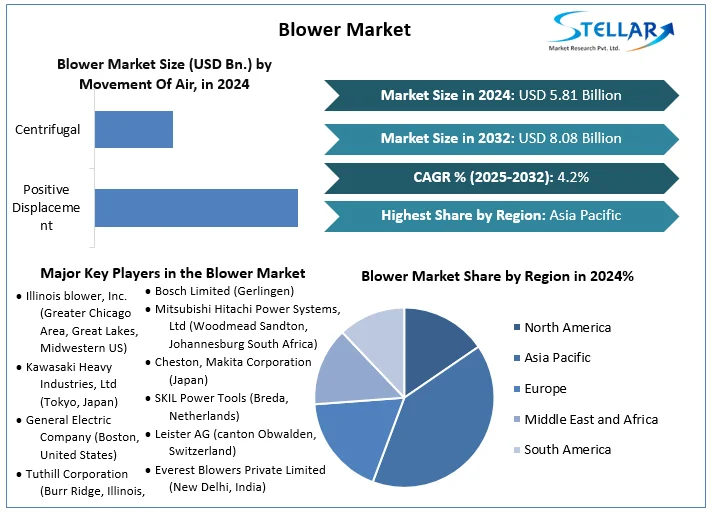 Blower Market

STELLAR
Market Research Pvt. Ltd.

Blower Market Size (USD Bn.) by Movement Of Air, in 2024

Centrifugal

Positive Displacement

Market Size in 2024: USD 5.81 Billion

Market Size in 2032: USD 8.08 Billion

CAGR % (2025-2032): 4.2%

Highest Share by Region: Asia Pacific

Major Key Players in the Blower Market

• Illinois blower, Inc. (Greater Chicago Area, Great Lakes, Midwestern US)
• Kawasaki Heavy Industries, Ltd (Tokyo, Japan)
• General Electric Company (Boston, United States)
• Tuthill Corporation (Burr Ridge, Illinois,

• Bosch Limited (Gerlingen)
• Mitsubishi Hitachi Power Systems, Ltd (Woodmead Sandton, Johannesburg South Africa)
• Cheston, Makita Corporation (Japan)
• SKIL Power Tools (Breda, Netherlands)
• Leister AG (canton Obwalden, Switzerland)
• Everest Blowers Private Limited (New Delhi, India)

Blower Market Share by Region in 2024%

North America
Asia Pacific
Europe
Middle East and Africa
South America